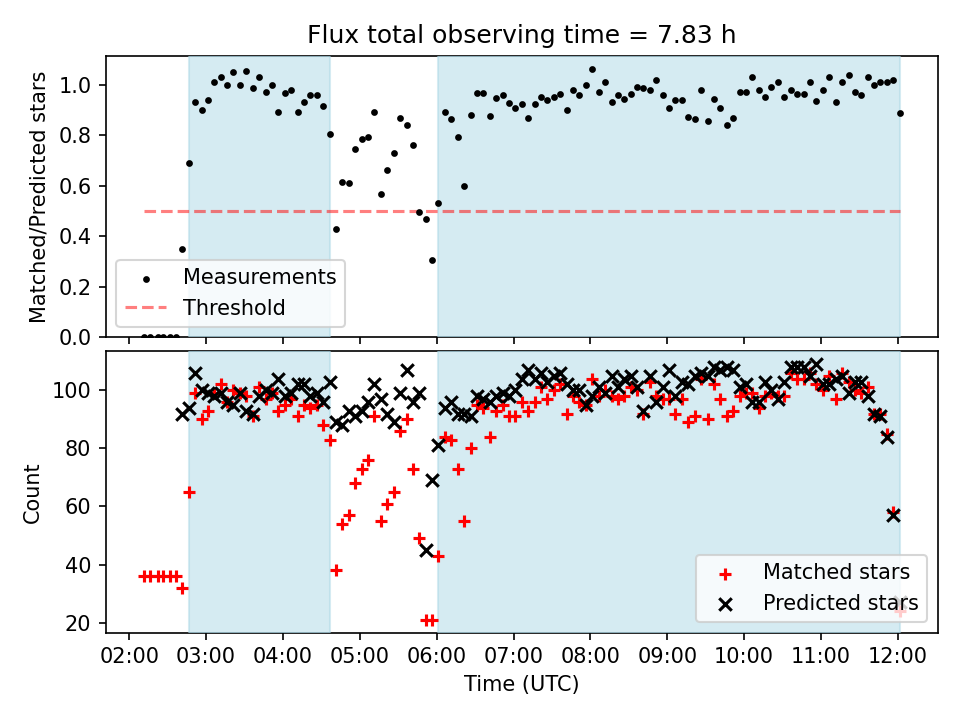 Flux total observing time = 7.83 h

Matched/Predicted stars

1.0
0.8
0.6
0.4
0.2
0.0

Measurements
Threshold

Count

100
80
60
40
20

Matched stars
Predicted stars

02:00 03:00 04:00 05:00 06:00 07:00 08:00 09:00 10:00 11:00 12:00

Time (UTC)